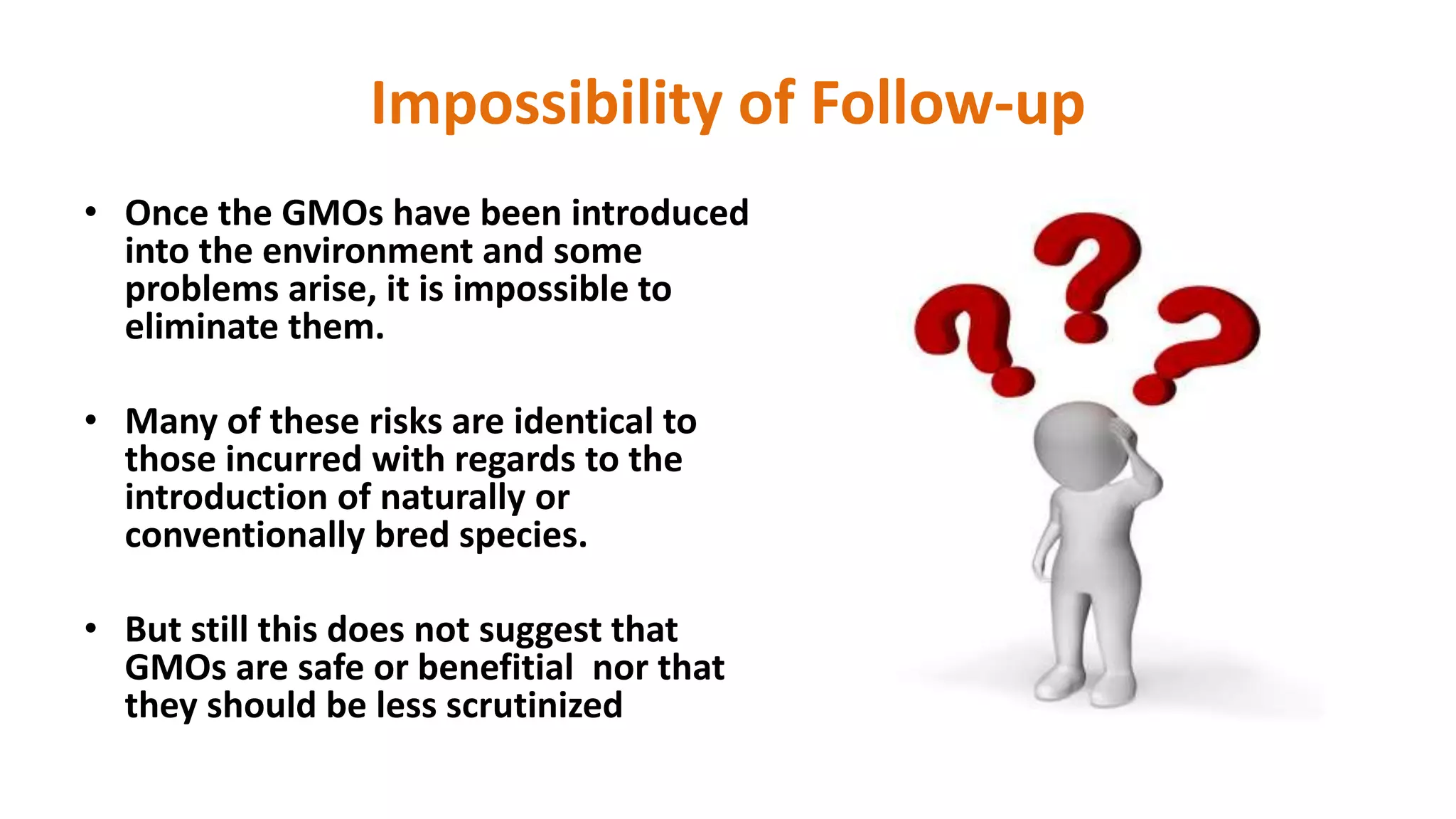 Impossibility of Follow-up

• Once the GMOs have been introduced into the environment and some problems arise, it is impossible to eliminate them.

• Many of these risks are identical to those incurred with regards to the introduction of naturally or conventionally bred species.

• But still this does not suggest that GMOs are safe or benefitial nor that they should be less scrutinized